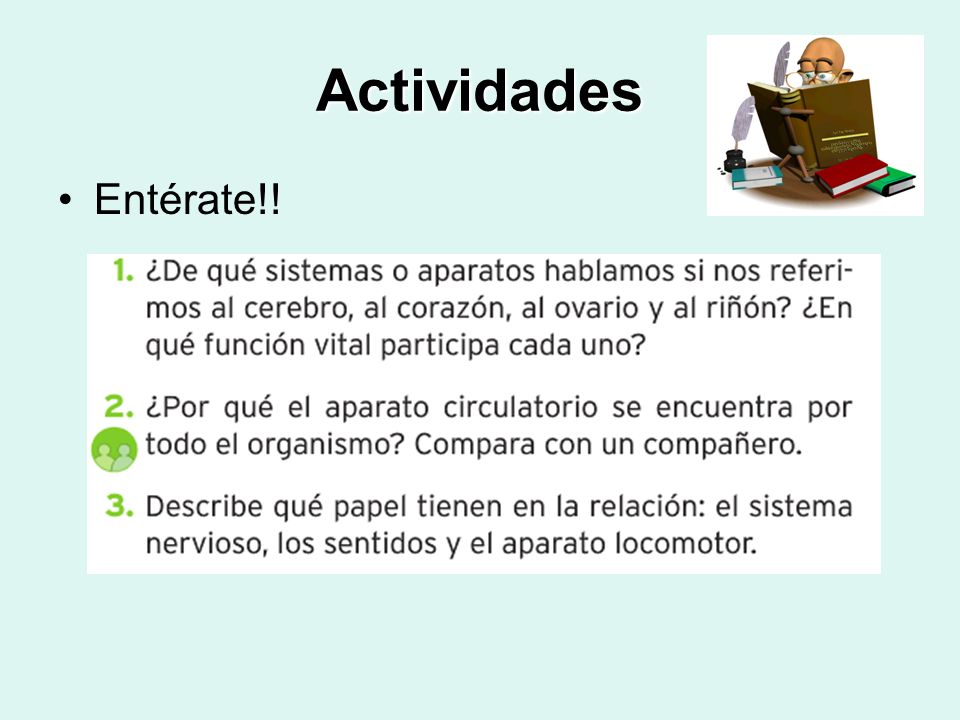 Actividades

• Entérate!!

1. ¿De qué sistemas o aparatos hablamos si nos referimos al cerebro, al corazón, al ovario y al riñón? ¿En qué función vital participa cada uno?

2. ¿Por qué el aparato circulatorio se encuentra por todo el organismo? Compara con un compañero.

3. Describe qué papel tienen en la relación: el sistema nervioso, los sentidos y el aparato locomotor.